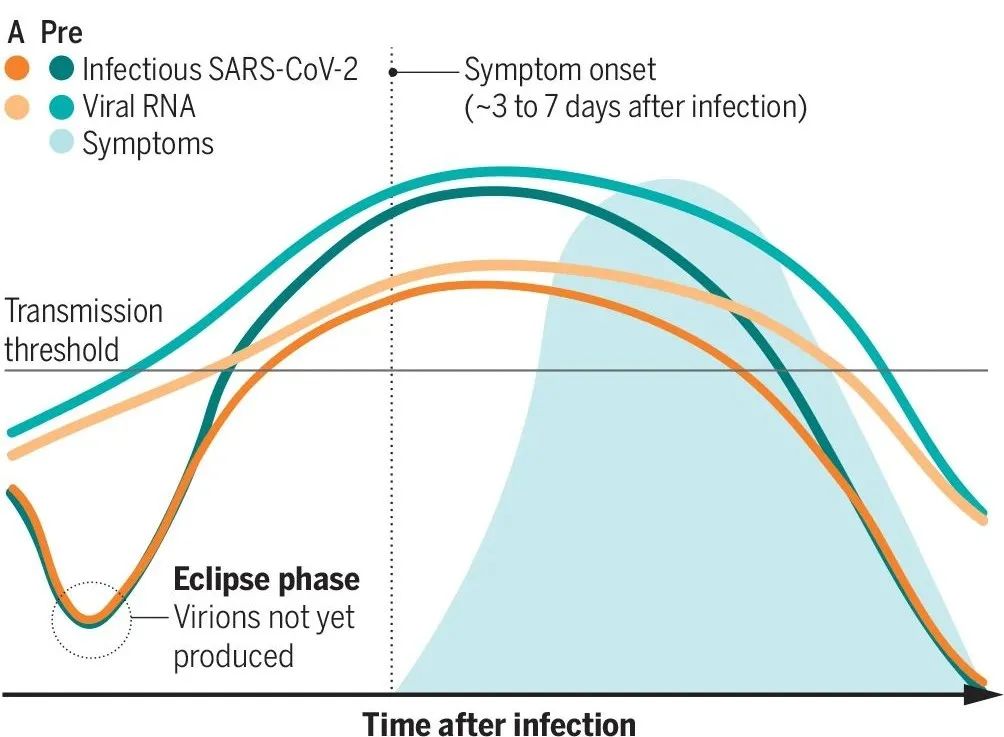 A Pre
Infectious SARS-CoV-2
Viral RNA
Symptoms

Symptom onset
(~3 to 7 days after infection)

Transmission threshold

Eclipse phase
Virions not yet produced

Time after infection